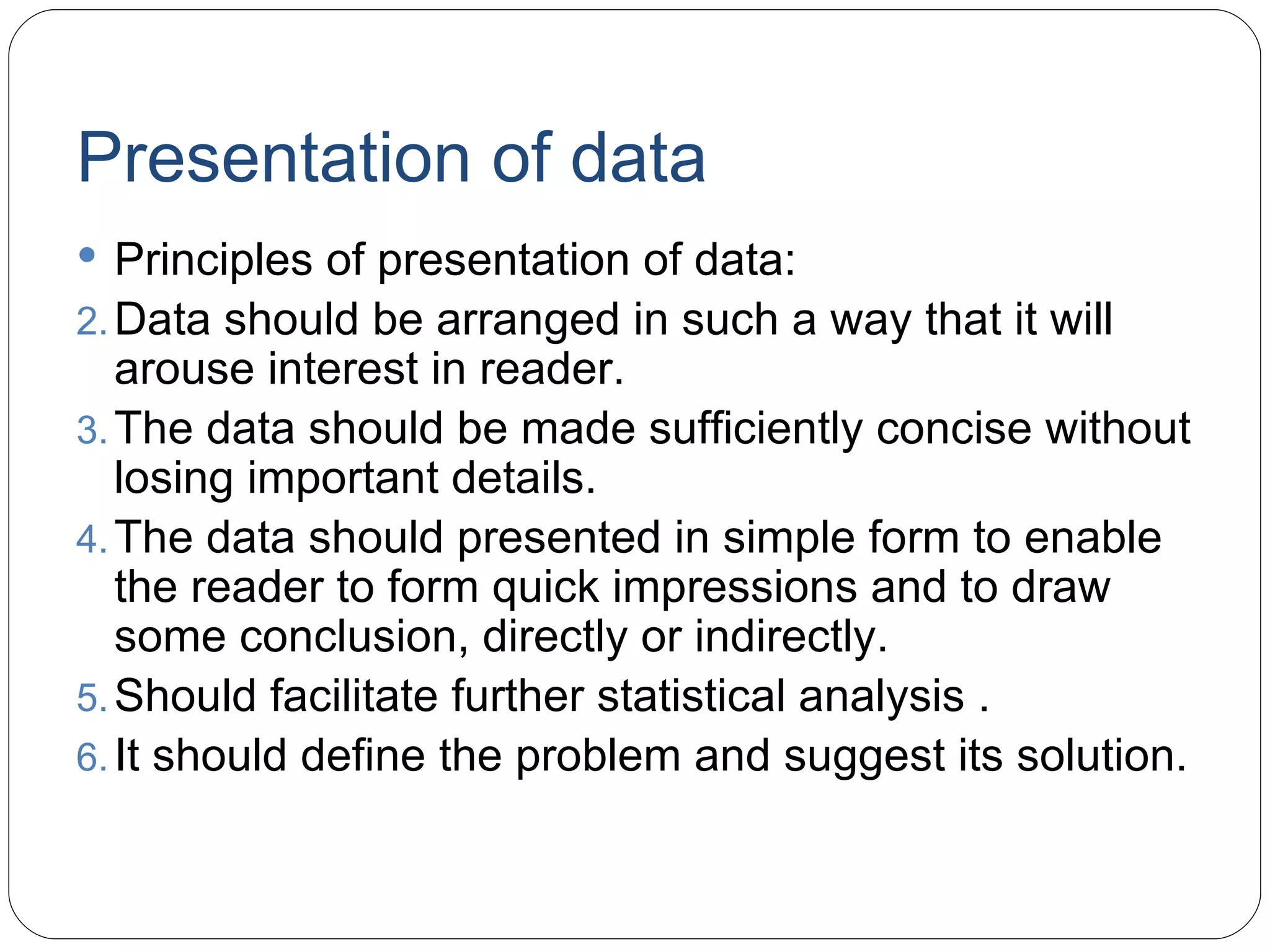 Presentation of data

• Principles of presentation of data:
2. Data should be arranged in such a way that it will arouse interest in reader.
3. The data should be made sufficiently concise without losing important details.
4. The data should presented in simple form to enable the reader to form quick impressions and to draw some conclusion, directly or indirectly.
5. Should facilitate further statistical analysis .
6. It should define the problem and suggest its solution.